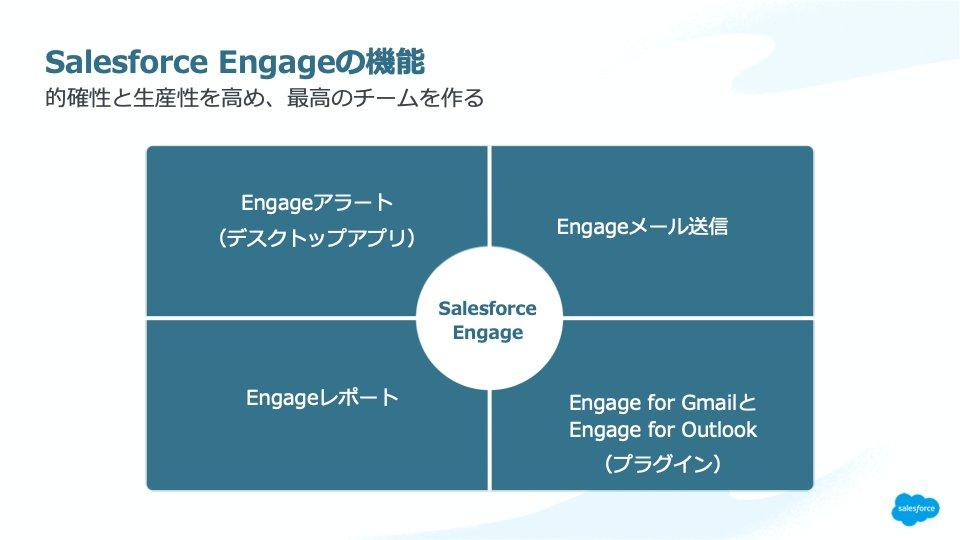 Salesforce Engageの機能

的確性と生産性を高め、最高のチームを作る

Engageアラート
(デスクトップアプリ)

Engageメール送信

Salesforce Engage

Engageレポート

Engage for Gmailと Engage for Outlook
(プラグイン)

salesforce